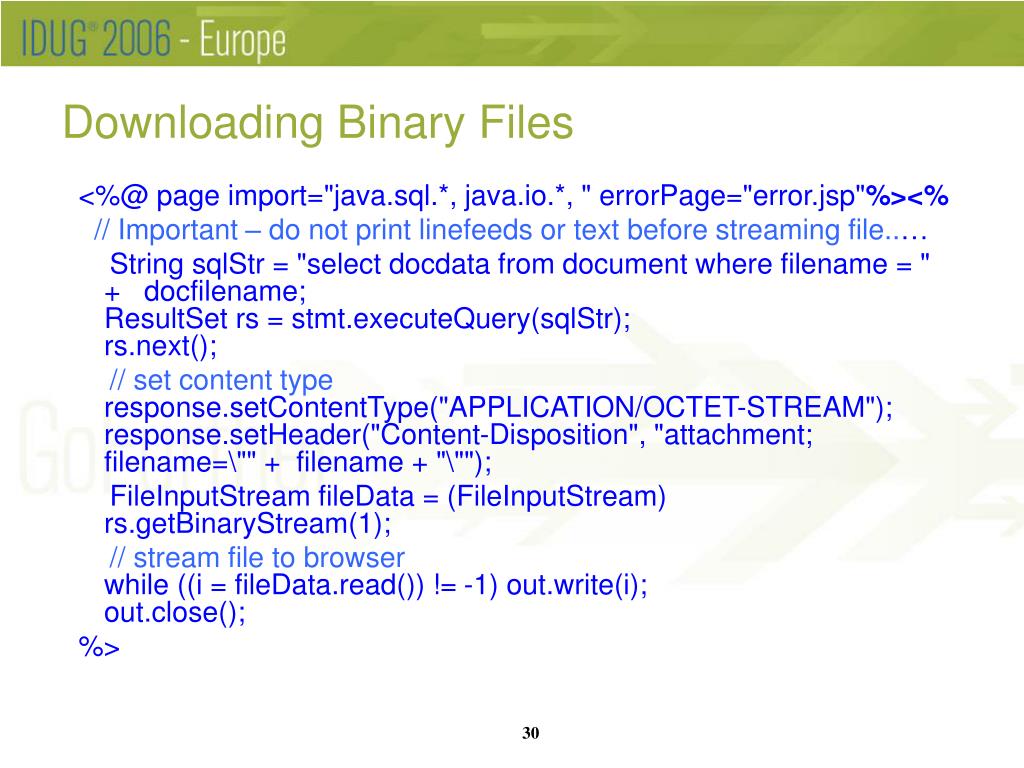 IDUG® 2006 - Europe

Downloading Binary Files

<%@ page import="java.sql.*, java.io.*, " errorPage="error.jsp"%><%
// Important – do not print linefeeds or text before streaming file..…
String sqlStr = "select docdata from document where filename = " + docfilename;
ResultSet rs = stmt.executeQuery(sqlStr);
rs.next();
// set content type
response.setContentType("APPLICATION/OCTET-STREAM");
response.setHeader("Content-Disposition", "attachment; filename=\"" + filename + "\"");
FileInputStream fileData = (FileInputStream) rs.getBinaryStream(1);
// stream file to browser
while ((i = fileData.read()) != -1) out.write(i);
out.close();
%>

30